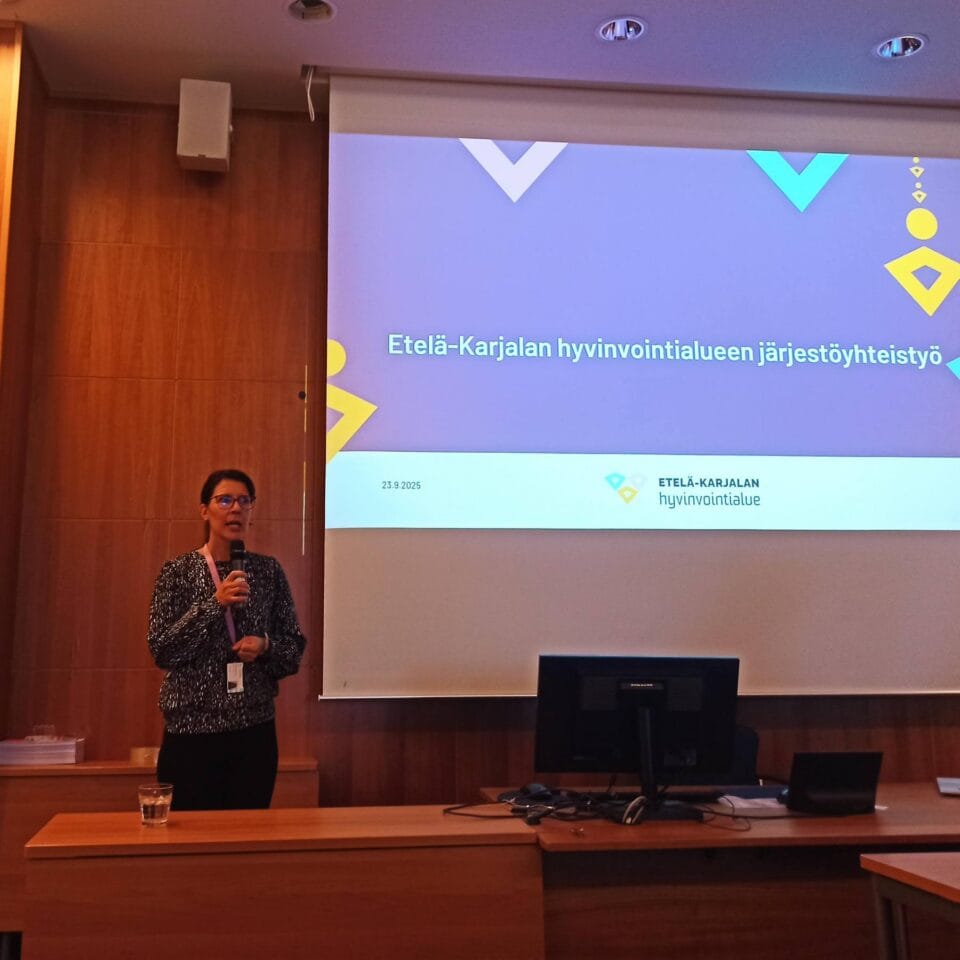 Etelä-Karjalan hyvinvointialueen järjestöyhteistyö

23.9.2025

ETELÄ-KARJALAN
hyvinvointialue